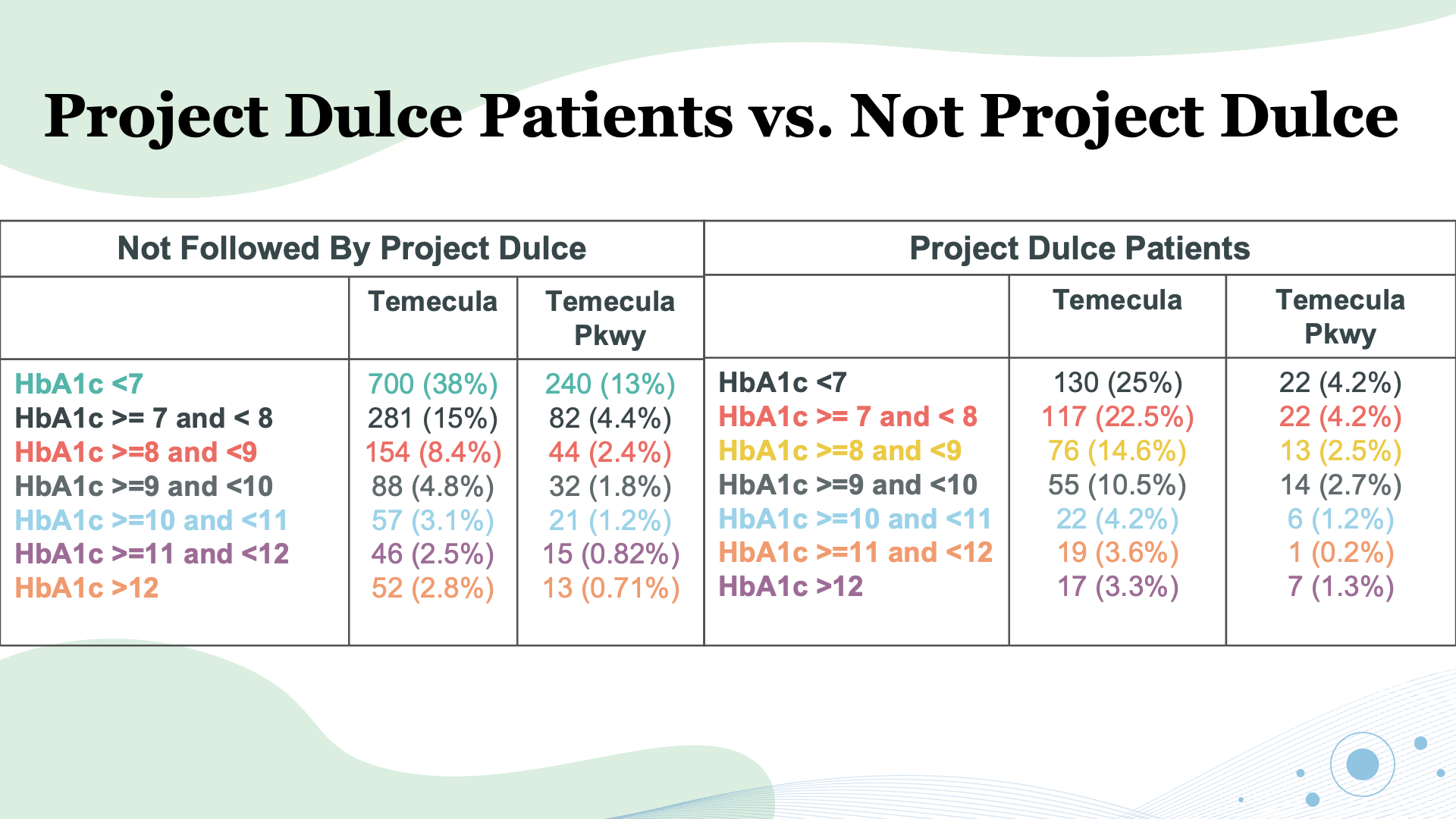 Project Dulce Patients vs. Not Project Dulce

Not Followed By Project Dulce

| | Temecula | Temecula Pkwy |
|---|---|---|
| HbA1c <7 | 700 (38%) | 240 (13%) |
| HbA1c >= 7 and < 8 | 281 (15%) | 82 (4.4%) |
| HbA1c >=8 and <9 | 154 (8.4%) | 44 (2.4%) |
| HbA1c >=9 and <10 | 88 (4.8%) | 32 (1.8%) |
| HbA1c >=10 and <11 | 57 (3.1%) | 21 (1.2%) |
| HbA1c >=11 and <12 | 46 (2.5%) | 15 (0.82%) |
| HbA1c >12 | 52 (2.8%) | 13 (0.71%) |

Project Dulce Patients

| | Temecula | Temecula Pkwy |
|---|---|---|
| HbA1c <7 | 130 (25%) | 22 (4.2%) |
| HbA1c >= 7 and < 8 | 117 (22.5%) | 22 (4.2%) |
| HbA1c >=8 and <9 | 76 (14.6%) | 13 (2.5%) |
| HbA1c >=9 and <10 | 55 (10.5%) | 14 (2.7%) |
| HbA1c >=10 and <11 | 22 (4.2%) | 6 (1.2%) |
| HbA1c >=11 and <12 | 19 (3.6%) | 1 (0.2%) |
| HbA1c >12 | 17 (3.3%) | 7 (1.3%) |